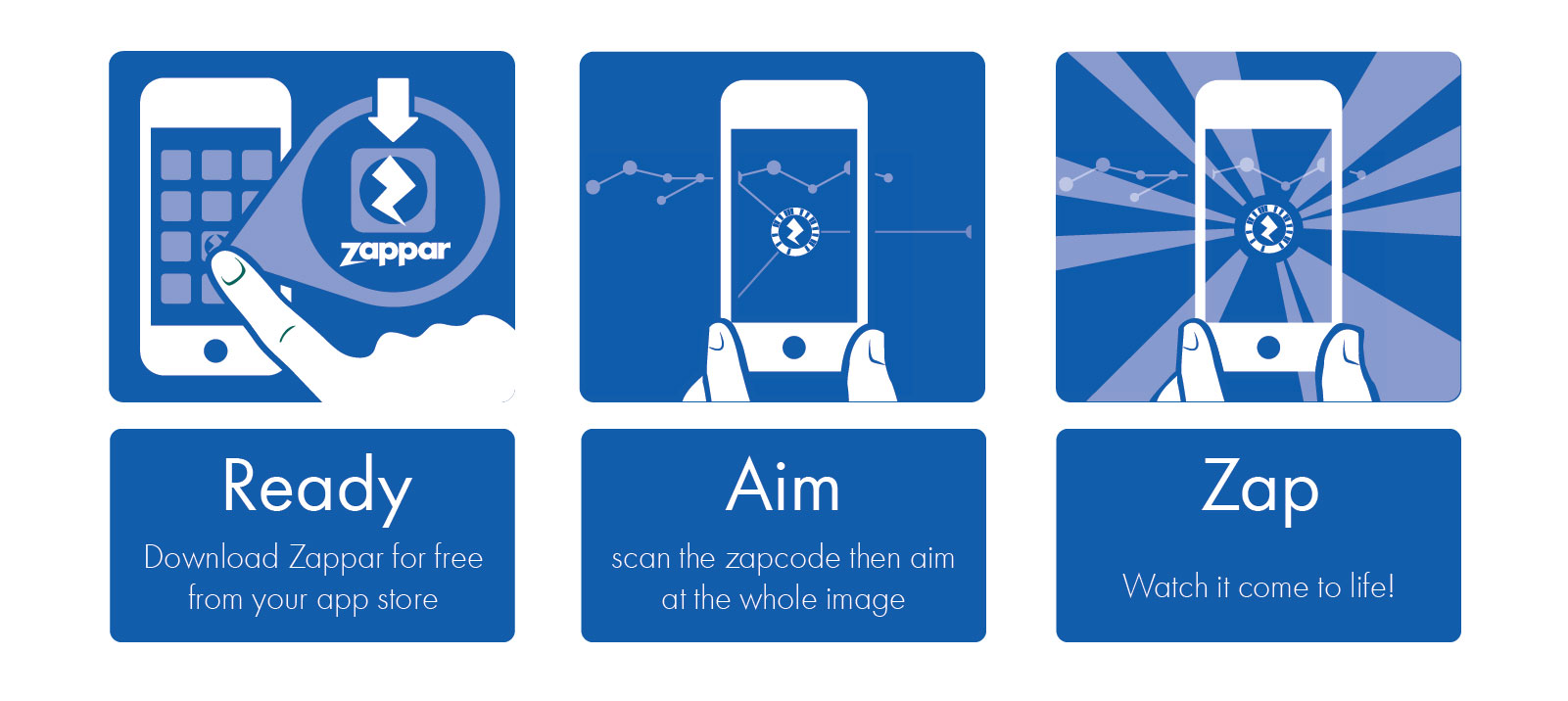 zappar

Ready

Download Zappar for free from your app store

Aim

scan the zapcode then aim at the whole image

Zap

Watch it come to life!